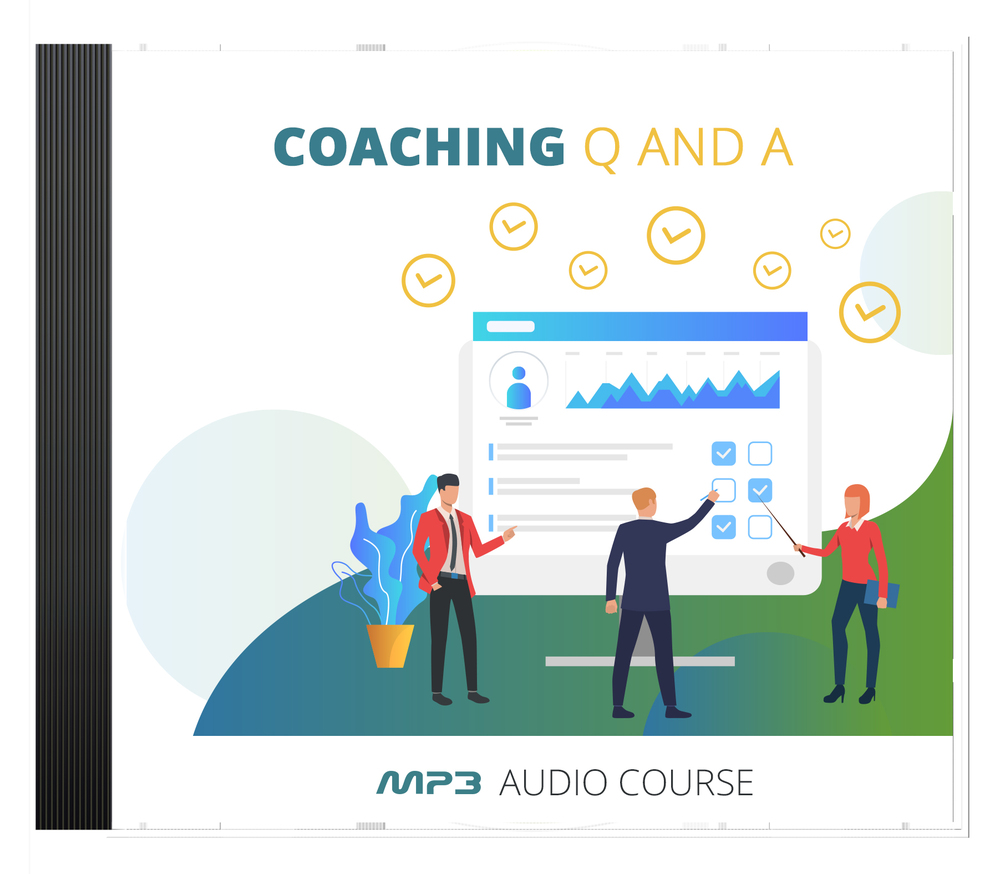 COACHING Q AND A

MP3 AUDIO COURSE